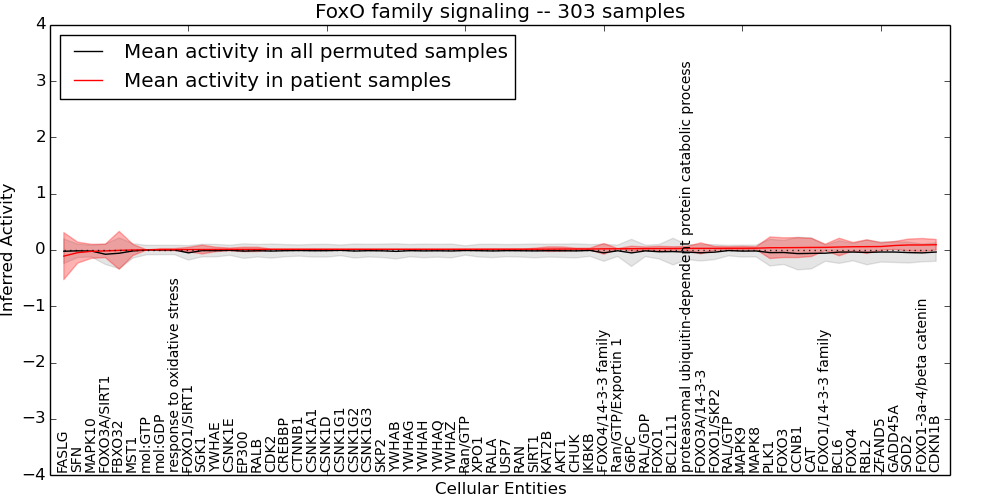 FoxO family signaling -- 303 samples

Mean activity in all permuted samples
Mean activity in patient samples

Inferred Activity

4
3
2
1
0
−1
−2
−3
−4

FASLG
SFN
MAPK10
FOXO3A/SIRT1
FBXO32
MST1
mol:GTP
mol:GDP
response to oxidative stress
FOXO1/SIRT1
SGK1
YWHAE
CSNK1E
EP300
RALB
CDK2
CREBBP
CTNNB1
CSNK1A1
CSNK1D
CSNK1G1
CSNK1G2
CSNK1G3
SKP2
YWHAB
YWHAG
YWHAH
YWHAQ
YWHAZ
Ran/GTP
XPO1
RALA
USP7
RAN
SIRT1
KAT2B
AKT1
CHUK
IKBKB
FOXO4/14-3-3 family
Ran/GTP/Exportin 1
G6PC
RAL/GDP
FOXO1
BCL2L11
proteasomal ubiquitin-dependent protein catabolic process
FOXO3A/14-3-3
FOXO1/SKP2
RAL/GTP
MAPK9
MAPK8
PLK1
FOXO3
CCNB1
CAT
FOXO1/14-3-3 family
BCL6
FOXO4
RBL2
ZFAND5
GADD45A
SOD2
FOXO1-3a-4/beta catenin
CDKN1B

Cellular Entities